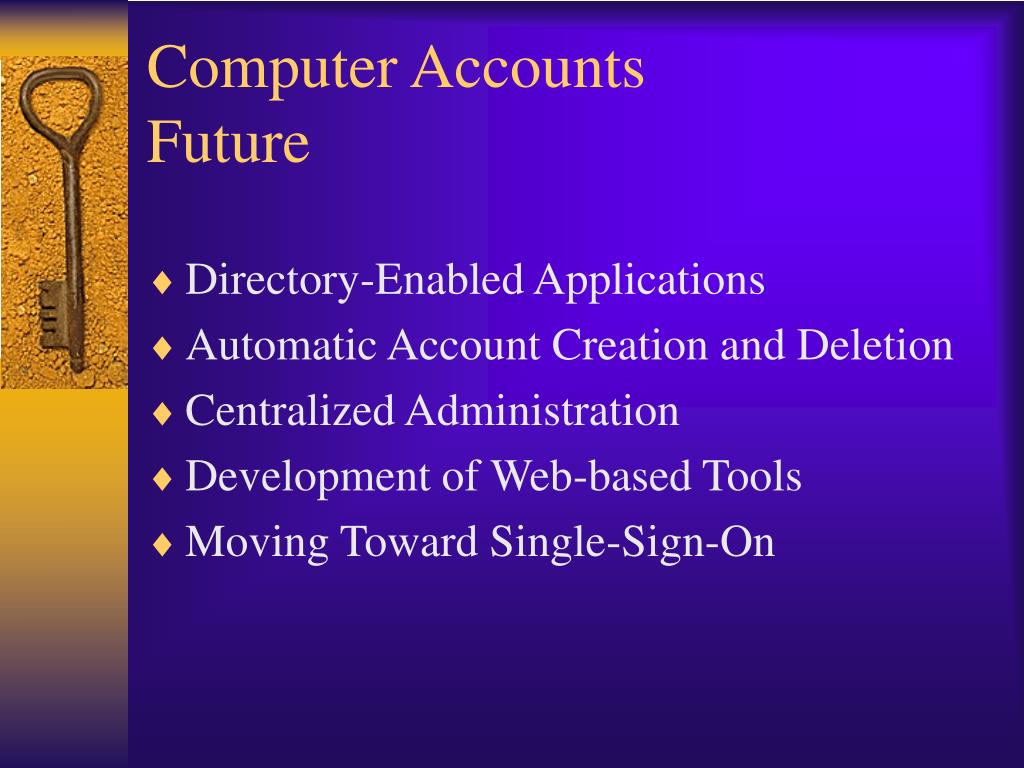 Computer Accounts
Future

♦ Directory-Enabled Applications
♦ Automatic Account Creation and Deletion
♦ Centralized Administration
♦ Development of Web-based Tools
♦ Moving Toward Single-Sign-On